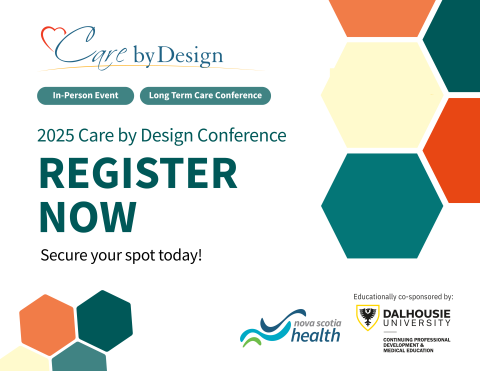 Care by Design

In-Person Event

Long Term Care Conference

2025 Care by Design Conference

REGISTER NOW

Secure your spot today!

nova scotia health

Educationally co-sponsored by:

DALHOUSIE UNIVERSITY

CONTINUING PROFESSIONAL DEVELOPMENT & MEDICAL EDUCATION